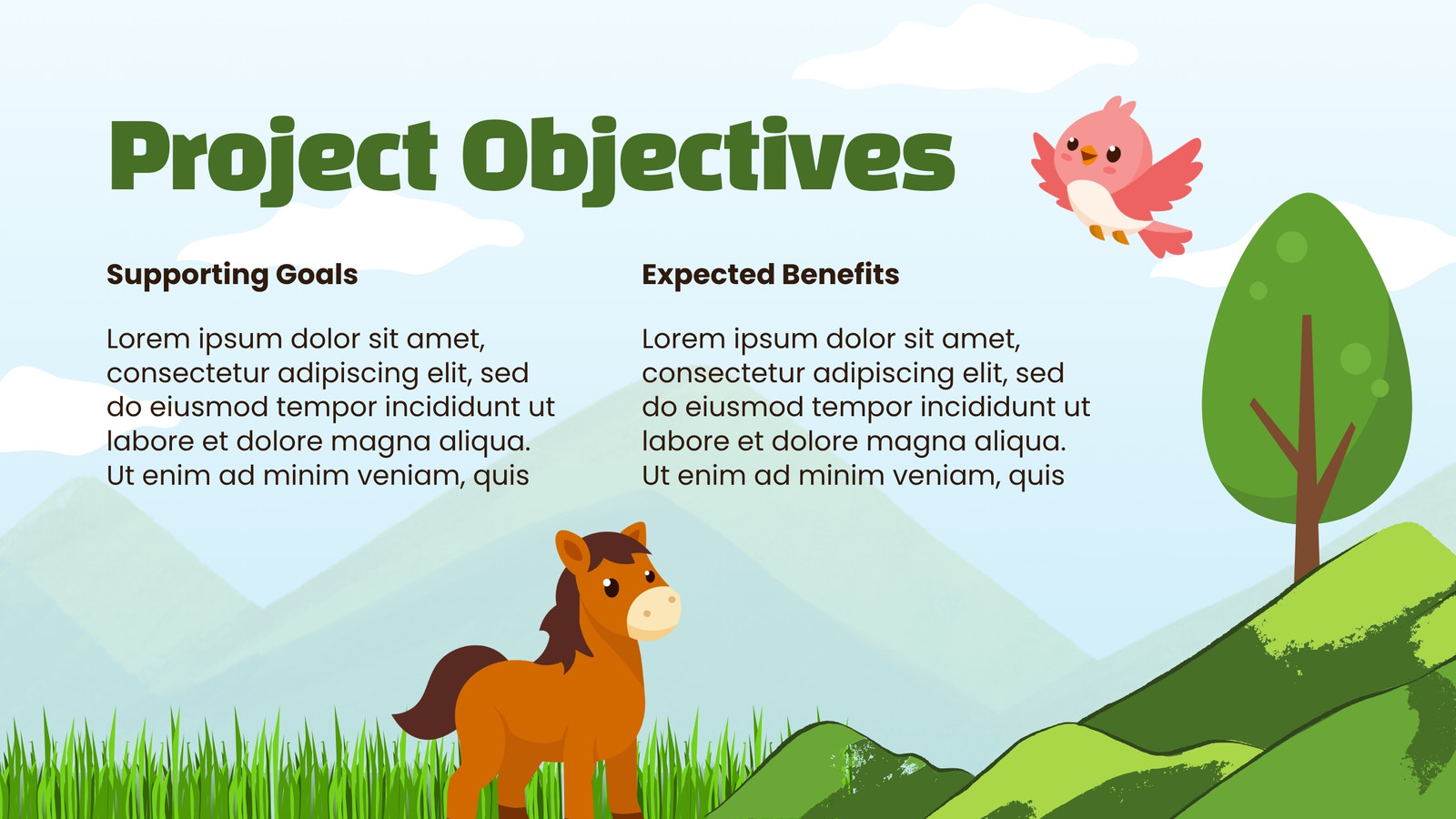 Project Objectives

Supporting Goals

Lorem ipsum dolor sit amet, consectetur adipiscing elit, sed do eiusmod tempor incididunt ut labore et dolore magna aliqua. Ut enim ad minim veniam, quis

Expected Benefits

Lorem ipsum dolor sit amet, consectetur adipiscing elit, sed do eiusmod tempor incididunt ut labore et dolore magna aliqua. Ut enim ad minim veniam, quis